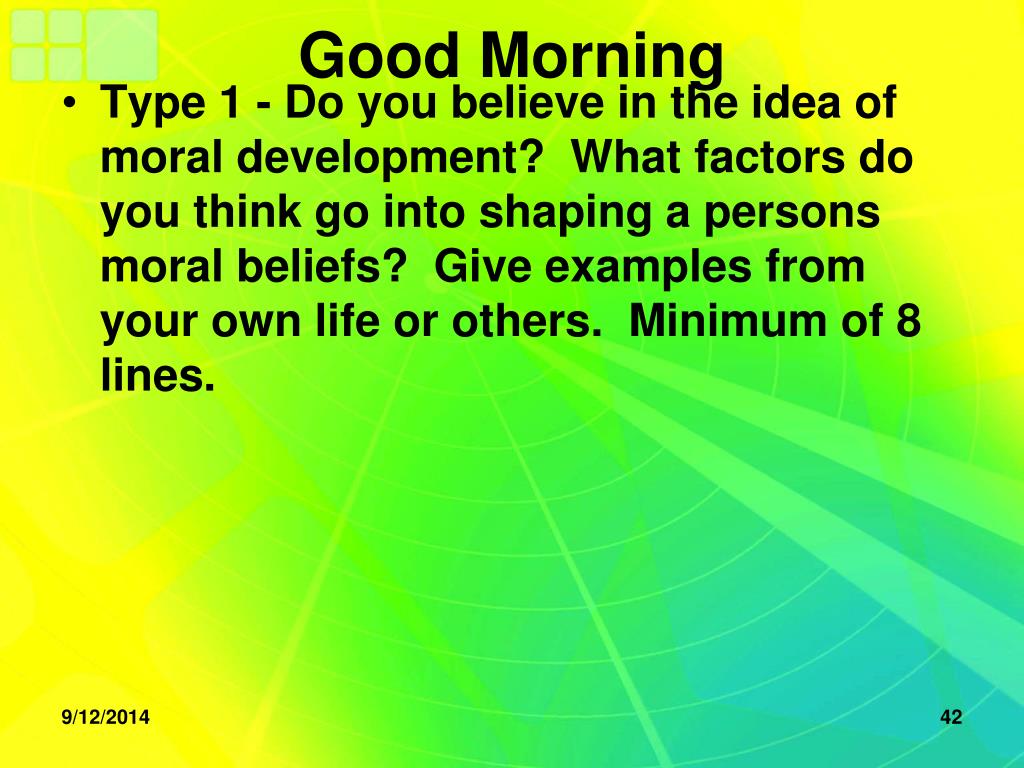 Good Morning

• Type 1 - Do you believe in the idea of moral development? What factors do you think go into shaping a persons moral beliefs? Give examples from your own life or others. Minimum of 8 lines.

9/12/2014

42